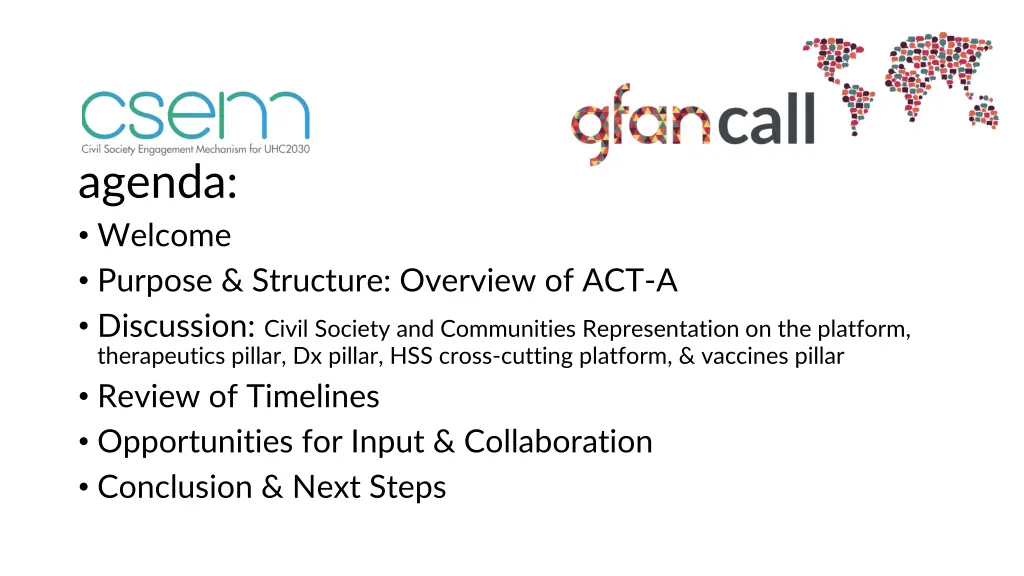 csem
Civil Society Engagement Mechanism for UHC2030

gfan call

agenda:
• Welcome
• Purpose & Structure: Overview of ACT-A
• Discussion: Civil Society and Communities Representation on the platform, therapeutics pillar, Dx pillar, HSS cross-cutting platform, & vaccines pillar
• Review of Timelines
• Opportunities for Input & Collaboration
• Conclusion & Next Steps